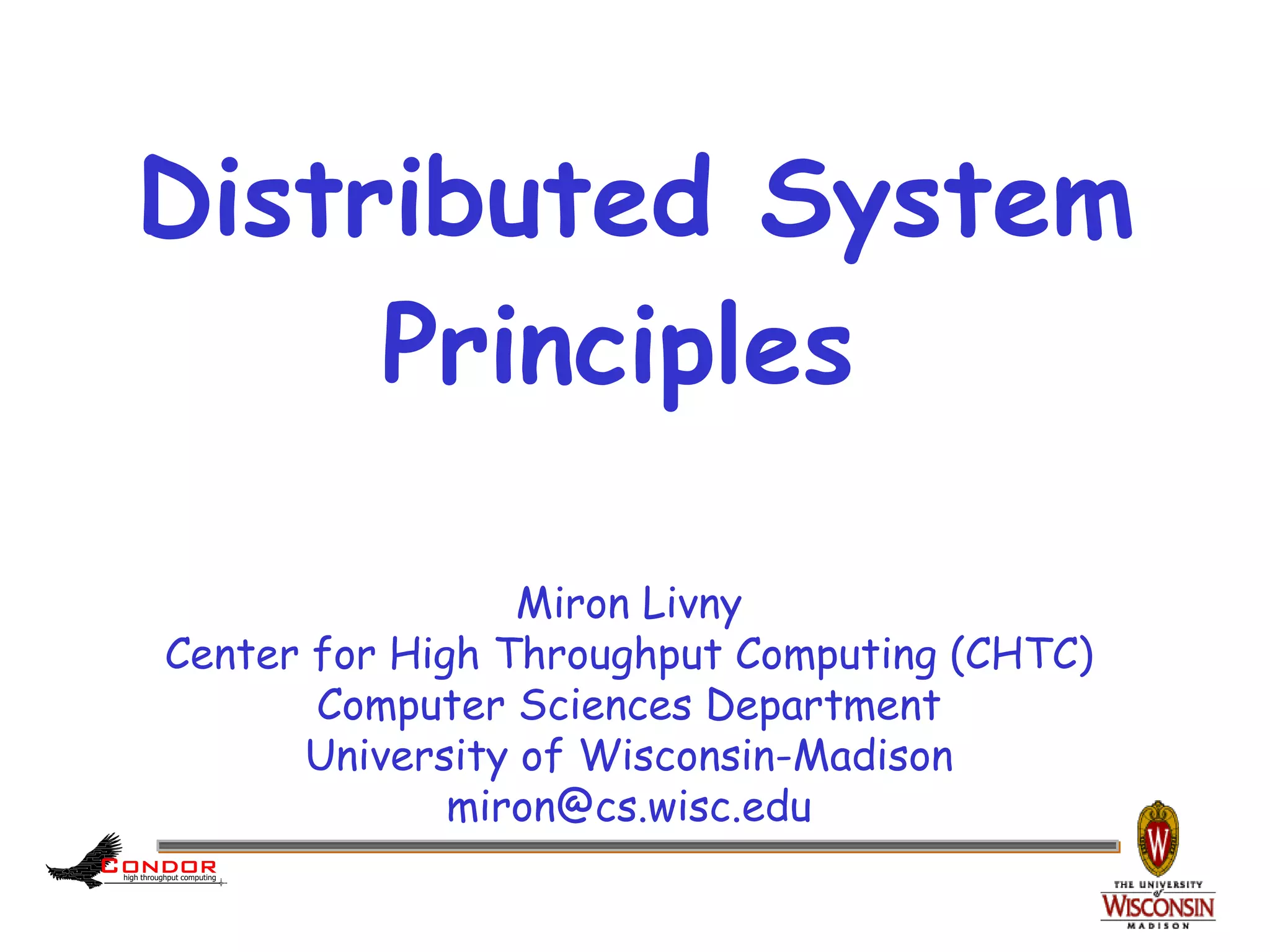 Distributed System Principles

Miron Livny
Center for High Throughput Computing (CHTC)
Computer Sciences Department
University of Wisconsin-Madison
miron@cs.wisc.edu

CONDOR
high throughput computing

W

THE UNIVERSITY of WISCONSIN MADISON